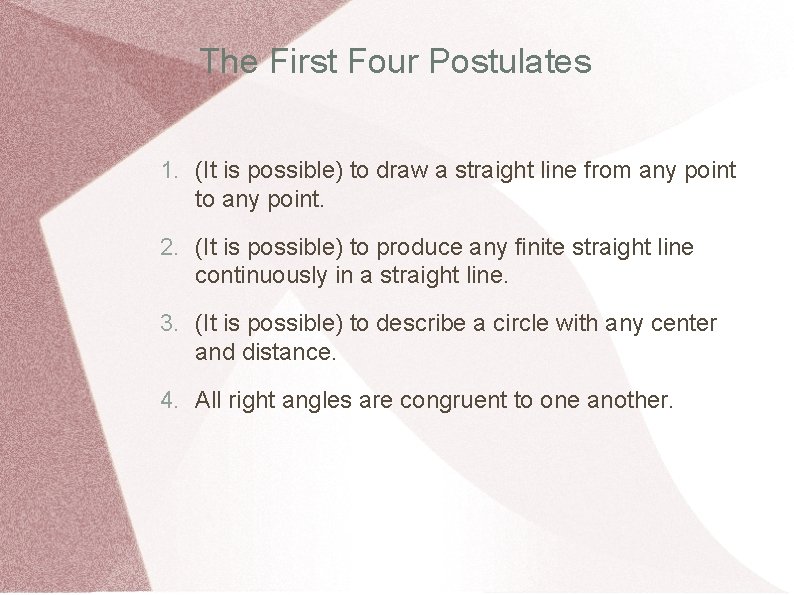 The First Four Postulates

1. (It is possible) to draw a straight line from any point to any point.

2. (It is possible) to produce any finite straight line continuously in a straight line.

3. (It is possible) to describe a circle with any center and distance.

4. All right angles are congruent to one another.